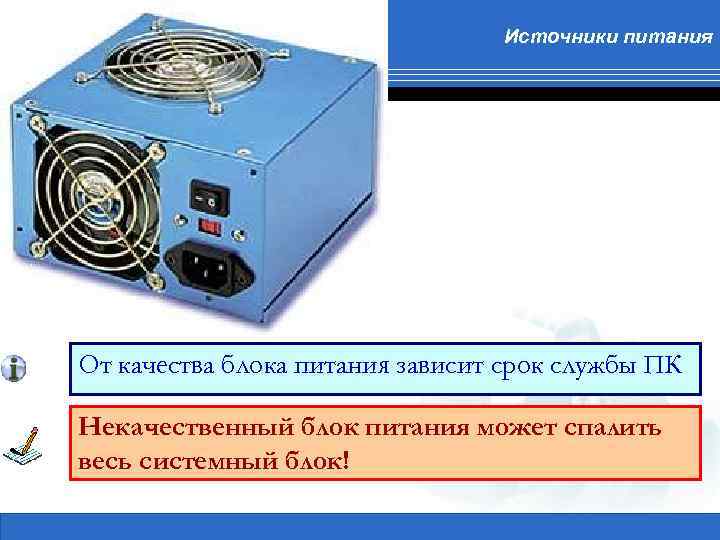 Источники питания

От качества блока питания зависит срок службы ПК

Некачественный блок питания может спалить весь системный блок!